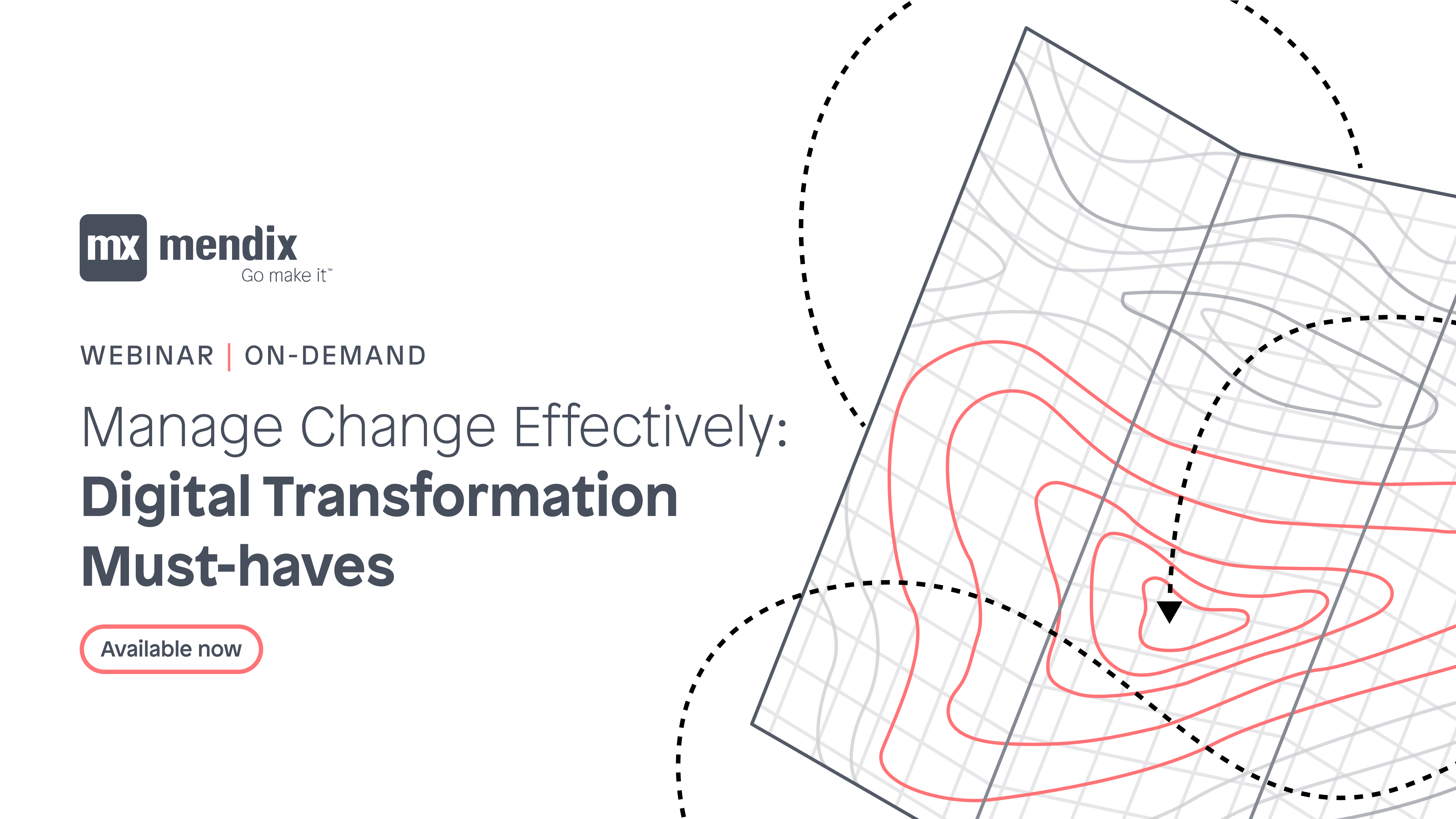 mx mendix
Go make it™

WEBINAR | ON-DEMAND

Manage Change Effectively:
Digital Transformation Must-haves

Available now